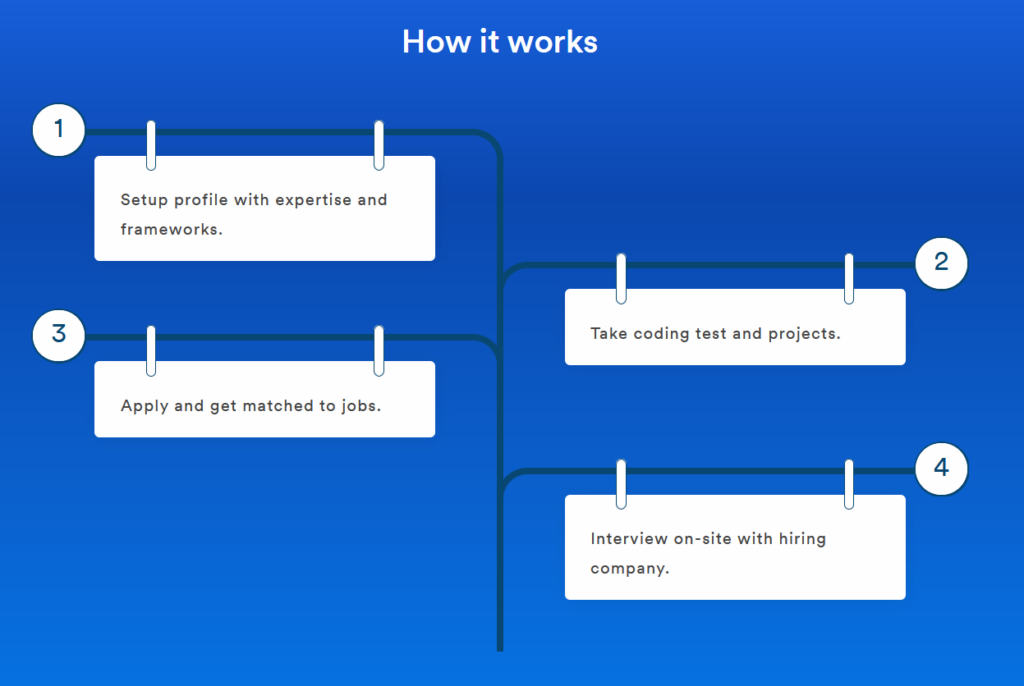 How it works

1

Setup profile with expertise and frameworks.

2

Take coding test and projects.

3

Apply and get matched to jobs.

4

Interview on-site with hiring company.